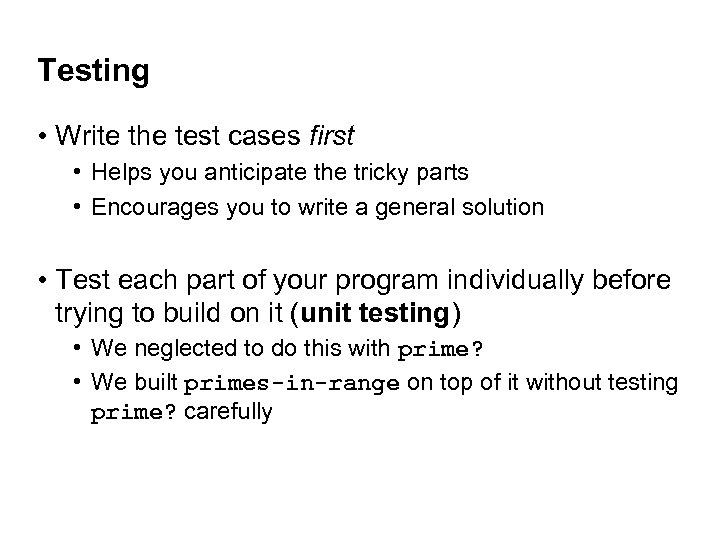 Testing

• Write the test cases first
  • Helps you anticipate the tricky parts
  • Encourages you to write a general solution

• Test each part of your program individually before trying to build on it (unit testing)
  • We neglected to do this with prime?
  • We built primes-in-range on top of it without testing prime? carefully